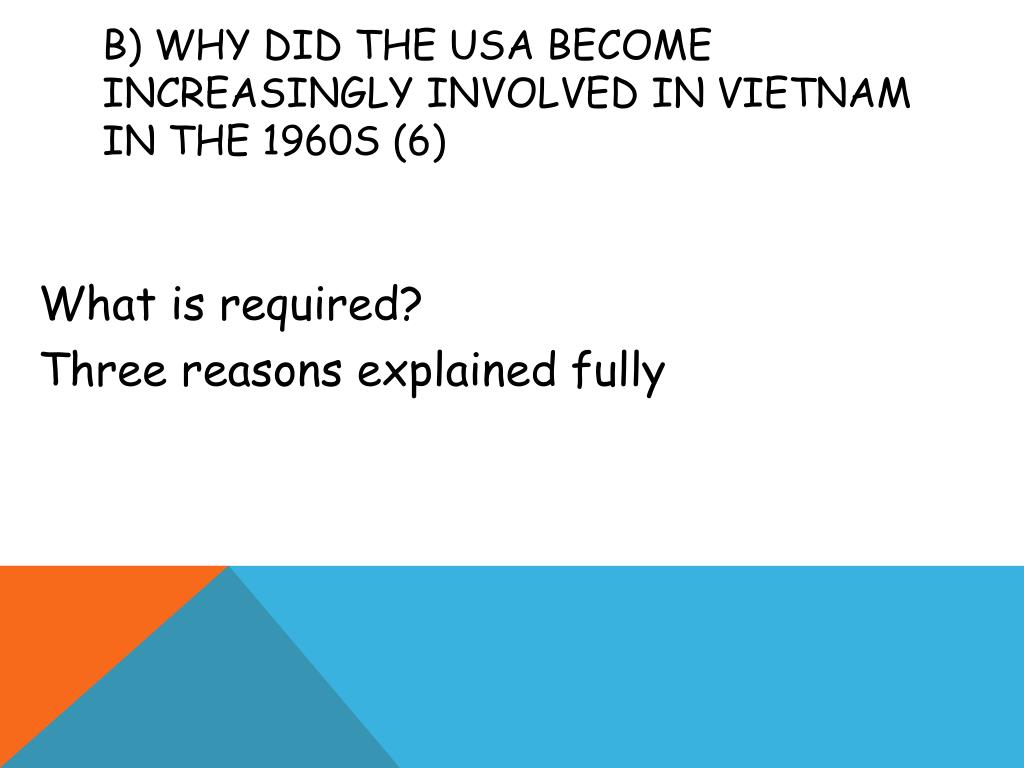 B) WHY DID THE USA BECOME INCREASINGLY INVOLVED IN VIETNAM IN THE 1960S (6)

What is required?
Three reasons explained fully